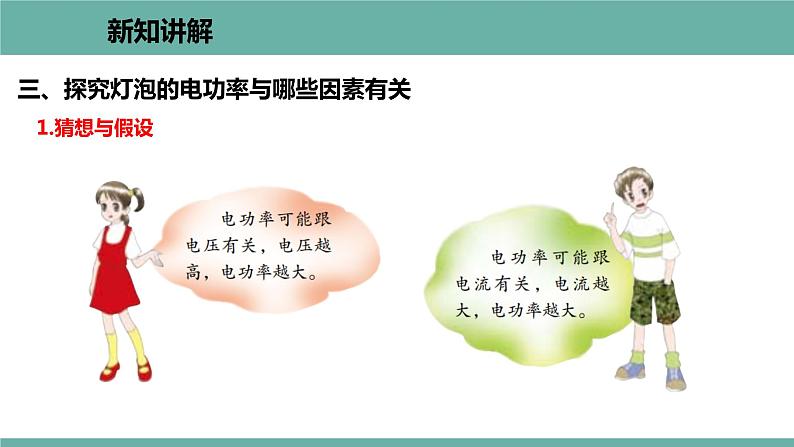 新知讲解

三、探究灯泡的电功率与哪些因素有关

1.猜想与假设

电功率可能跟电压有关，电压越高，电功率越大。

电功率可能跟电流有关，电流越大，电功率越大。